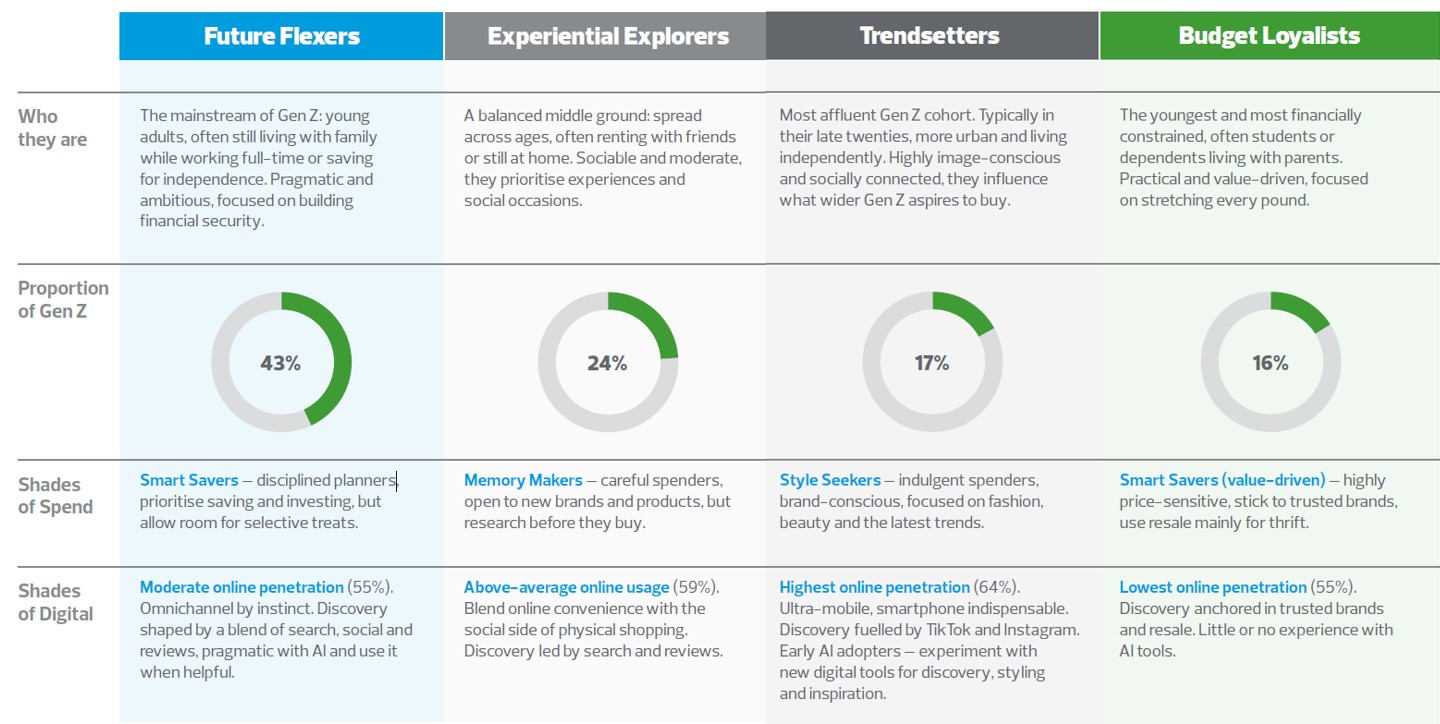 | | Future Flexers | Experiential Explorers | Trendsetters | Budget Loyalists |
|---|---|---|---|---|
| Who they are | The mainstream of Gen Z: young adults, often still living with family while working full-time or saving for independence. Pragmatic and ambitious, focused on building financial security. | A balanced middle ground: spread across ages, often renting with friends or still at home. Sociable and moderate, they prioritise experiences and social occasions. | Most affluent Gen Z cohort. Typically in their late twenties, more urban and living independently. Highly image-conscious and socially connected, they influence what wider Gen Z aspires to buy. | The youngest and most financially constrained, often students or dependents living with parents. Practical and value-driven, focused on stretching every pound. |
| Proportion of Gen Z | 43% | 24% | 17% | 16% |
| Shades of Spend | Smart Savers — disciplined planners, prioritise saving and investing, but allow room for selective treats. | Memory Makers — careful spenders, open to new brands and products, but research before they buy. | Style Seekers — indulgent spenders, brand-conscious, focused on fashion, beauty and the latest trends. | Smart Savers (value-driven) — highly price-sensitive, stick to trusted brands, use resale mainly for thrift. |
| Shades of Digital | Moderate online penetration (55%). Omnichannel by instinct. Discovery shaped by a blend of search, social and reviews, pragmatic with AI and use it when helpful. | Above-average online usage (59%). Blend online convenience with the social side of physical shopping. Discovery led by search and reviews. | Highest online penetration (64%). Ultra-mobile, smartphone indispensable. Discovery fuelled by TikTok and Instagram. Early AI adopters — experiment with new digital tools for discovery, styling and inspiration. | Lowest online penetration (55%). Discovery anchored in trusted brands and resale. Little or no experience with AI tools. |